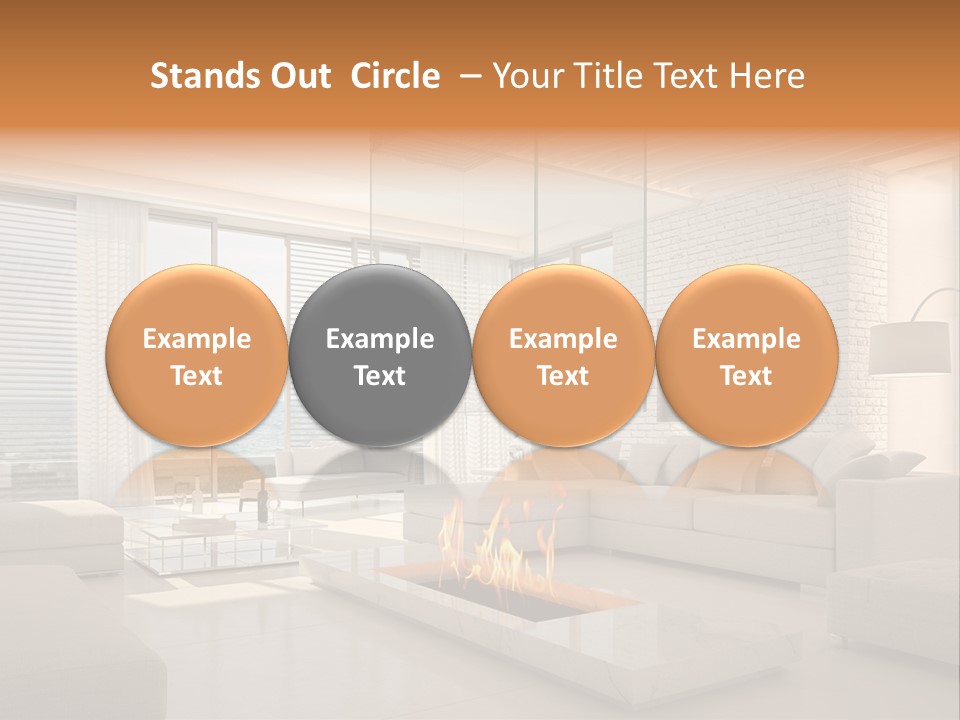 Stands Out Circle – Your Title Text Here

Example Text

Example Text

Example Text

Example Text